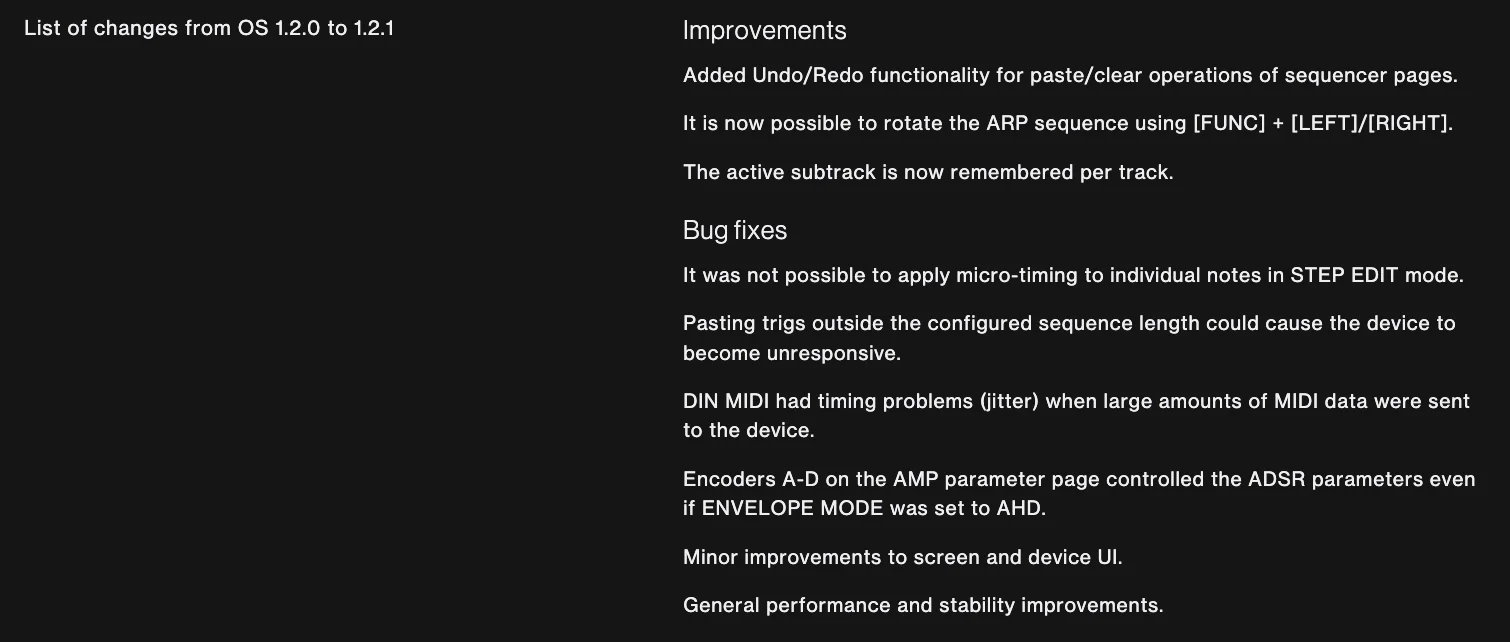 List of changes from OS 1.2.0 to 1.2.1

Improvements

Added Undo/Redo functionality for paste/clear operations of sequencer pages.

It is now possible to rotate the ARP sequence using [FUNC] + [LEFT]/[RIGHT].

The active subtrack is now remembered per track.

Bug fixes

It was not possible to apply micro-timing to individual notes in STEP EDIT mode.

Pasting trigs outside the configured sequence length could cause the device to become unresponsive.

DIN MIDI had timing problems (jitter) when large amounts of MIDI data were sent to the device.

Encoders A-D on the AMP parameter page controlled the ADSR parameters even if ENVELOPE MODE was set to AHD.

Minor improvements to screen and device UI.

General performance and stability improvements.